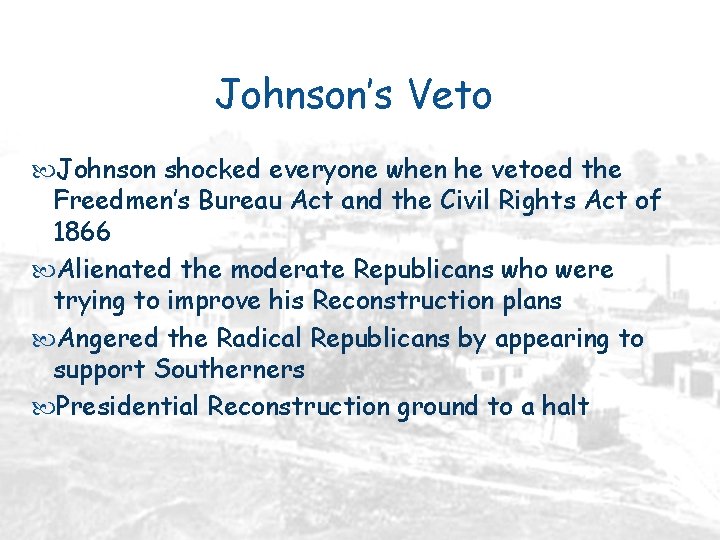 Johnson's Veto

Johnson shocked everyone when he vetoed the Freedmen's Bureau Act and the Civil Rights Act of 1866

Alienated the moderate Republicans who were trying to improve his Reconstruction plans

Angered the Radical Republicans by appearing to support Southerners

Presidential Reconstruction ground to a halt